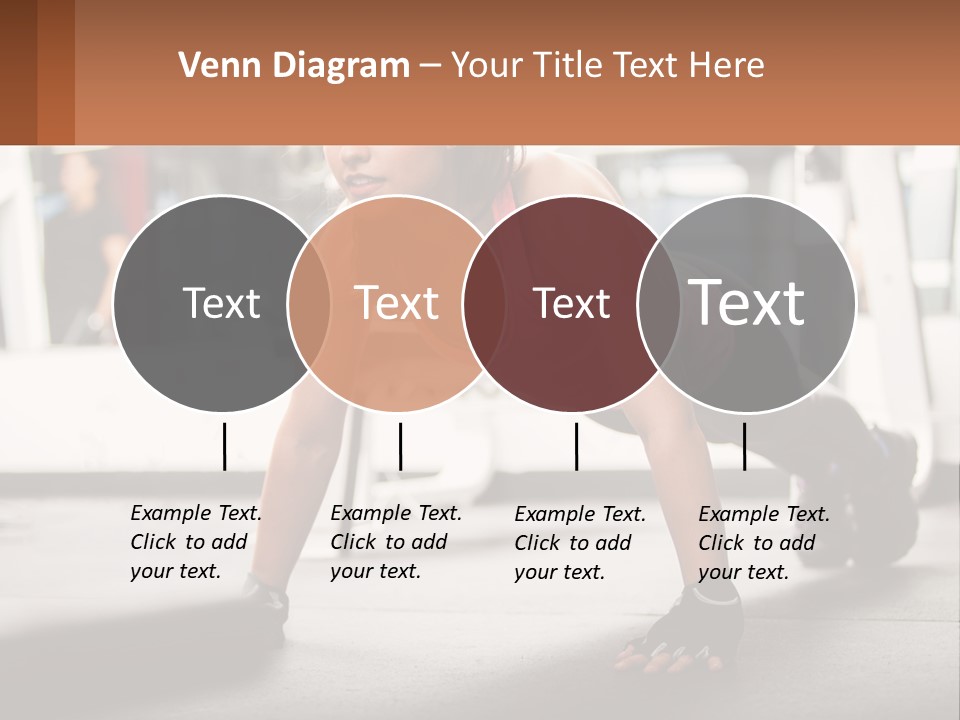 Venn Diagram – Your Title Text Here

Text

Text

Text

Text

Example Text. Click to add your text.

Example Text. Click to add your text.

Example Text. Click to add your text.

Example Text. Click to add your text.